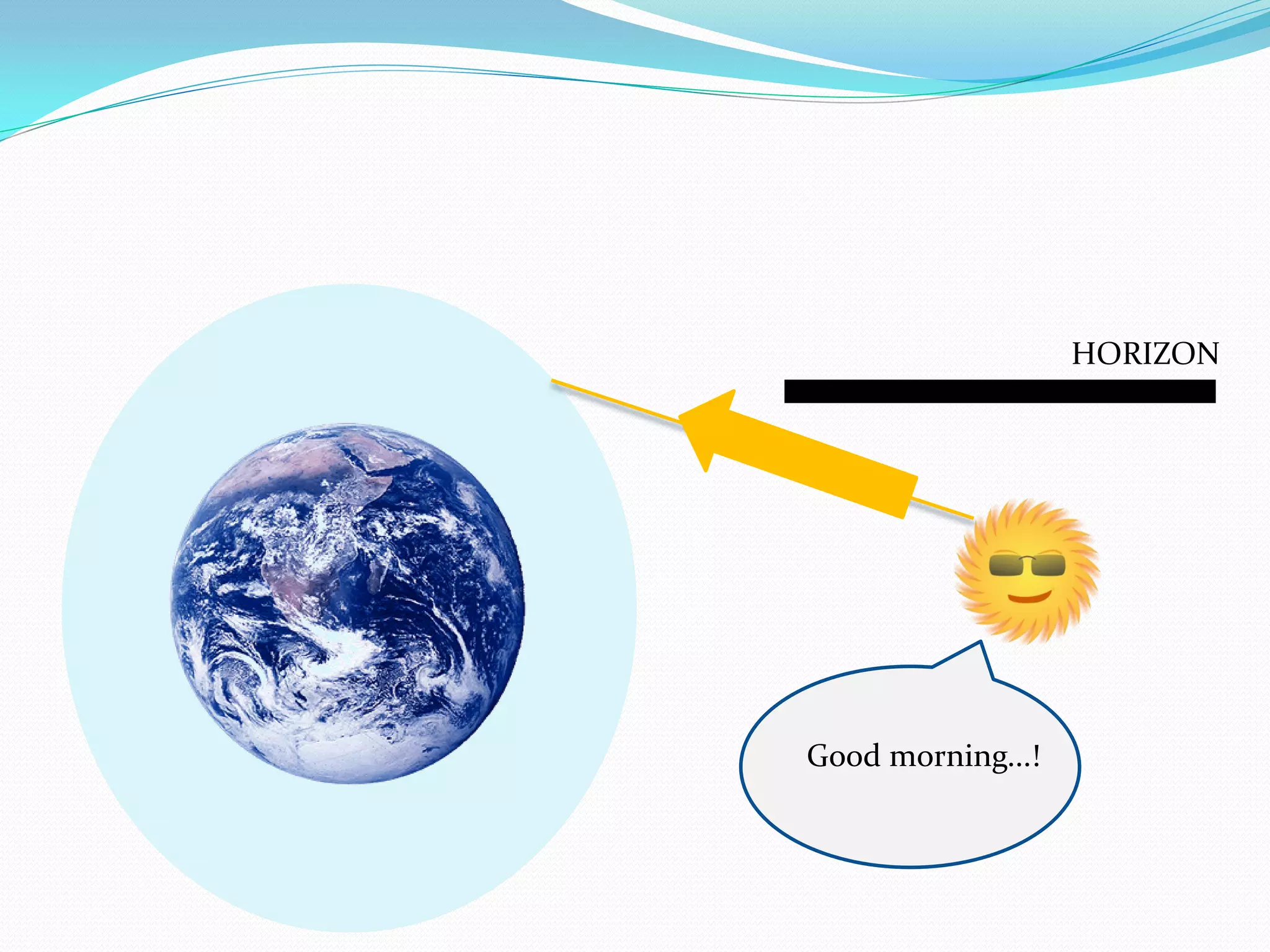 HORIZON

Good morning…!